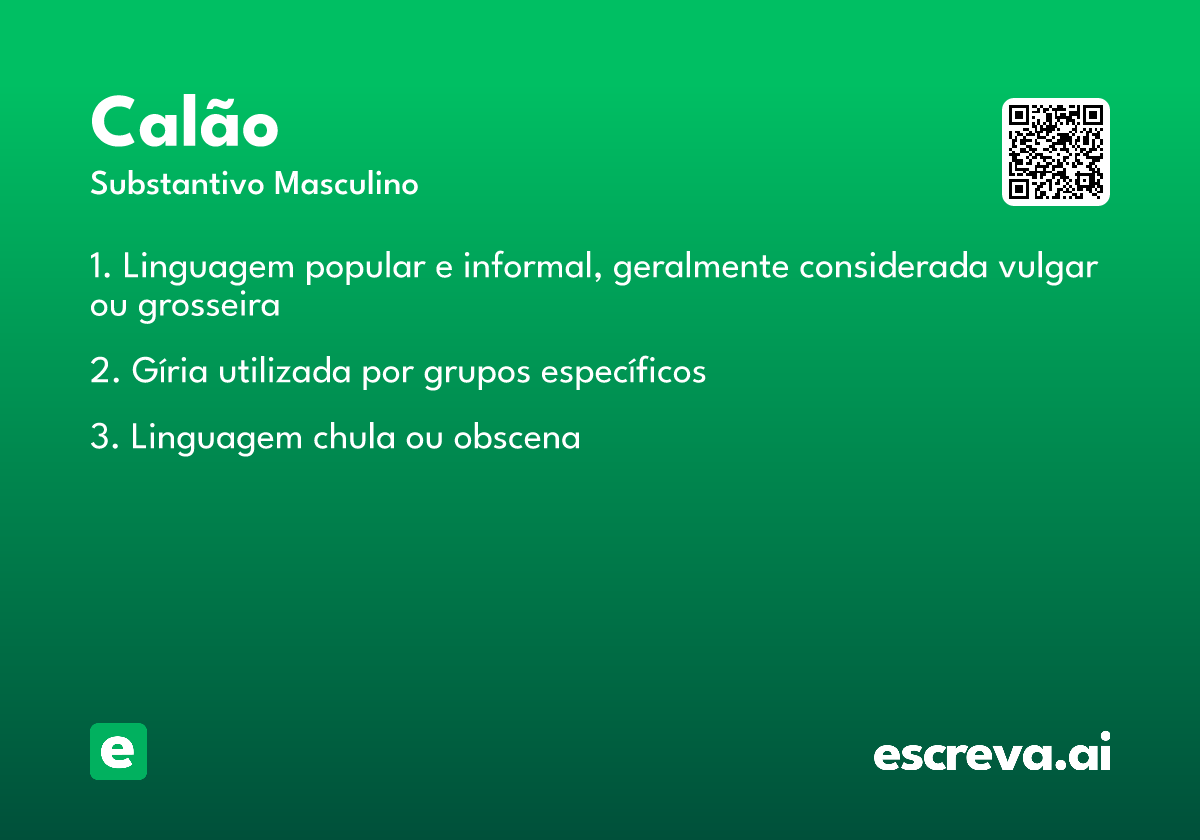 Calão

Substantivo Masculino

1. Linguagem popular e informal, geralmente considerada vulgar ou grosseira

2. Gíria utilizada por grupos específicos

3. Linguagem chula ou obscena

e

escreva.ai